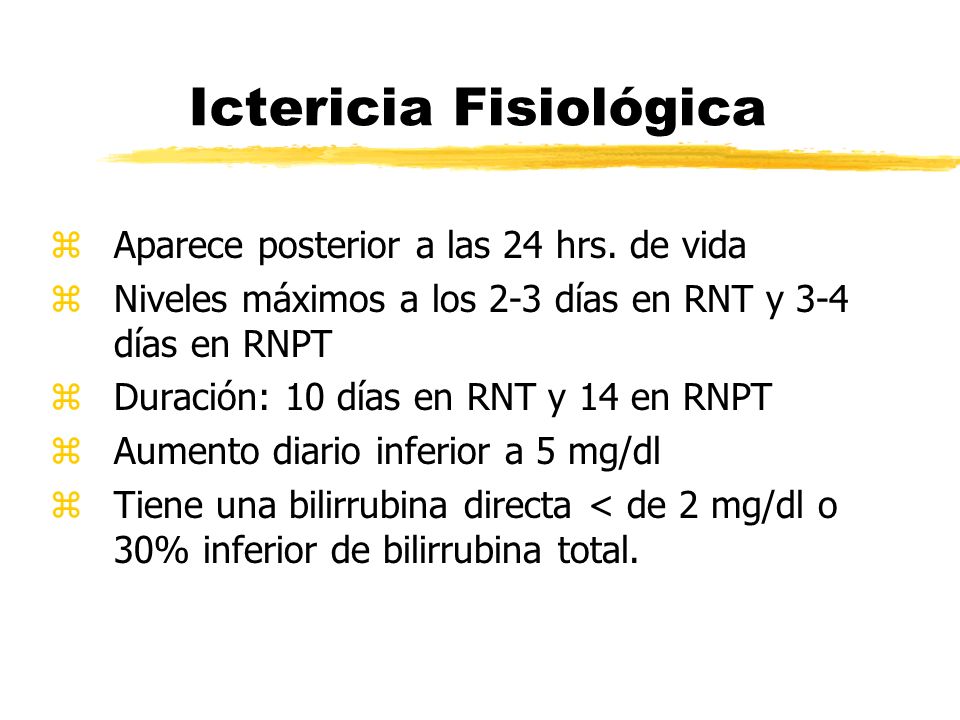 Ictericia Fisiológica

⌘ Aparece posterior a las 24 hrs. de vida
⌘ Niveles máximos a los 2-3 días en RNT y 3-4 días en RNPT
⌘ Duración: 10 días en RNT y 14 en RNPT
⌘ Aumento diario inferior a 5 mg/dl
⌘ Tiene una bilirrubina directa < de 2 mg/dl o 30% inferior de bilirrubina total.